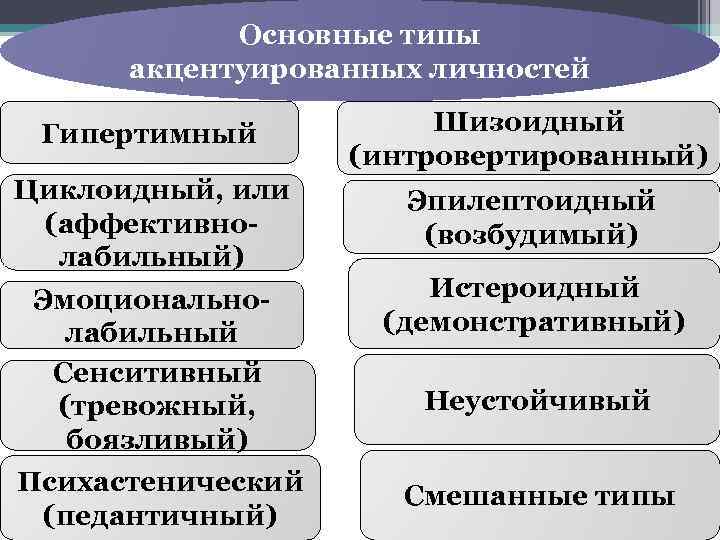 Основные типы акцентуированных личностей

Гипертимный

Циклоидный, или (аффективно-лабильный)

Эмоционально-лабильный

Сенситивный (тревожный, боязливый)

Психастенический (педантичный)

Шизоидный (интровертированный)

Эпилептоидный (возбудимый)

Истероидный (демонстративный)

Неустойчивый

Смешанные типы